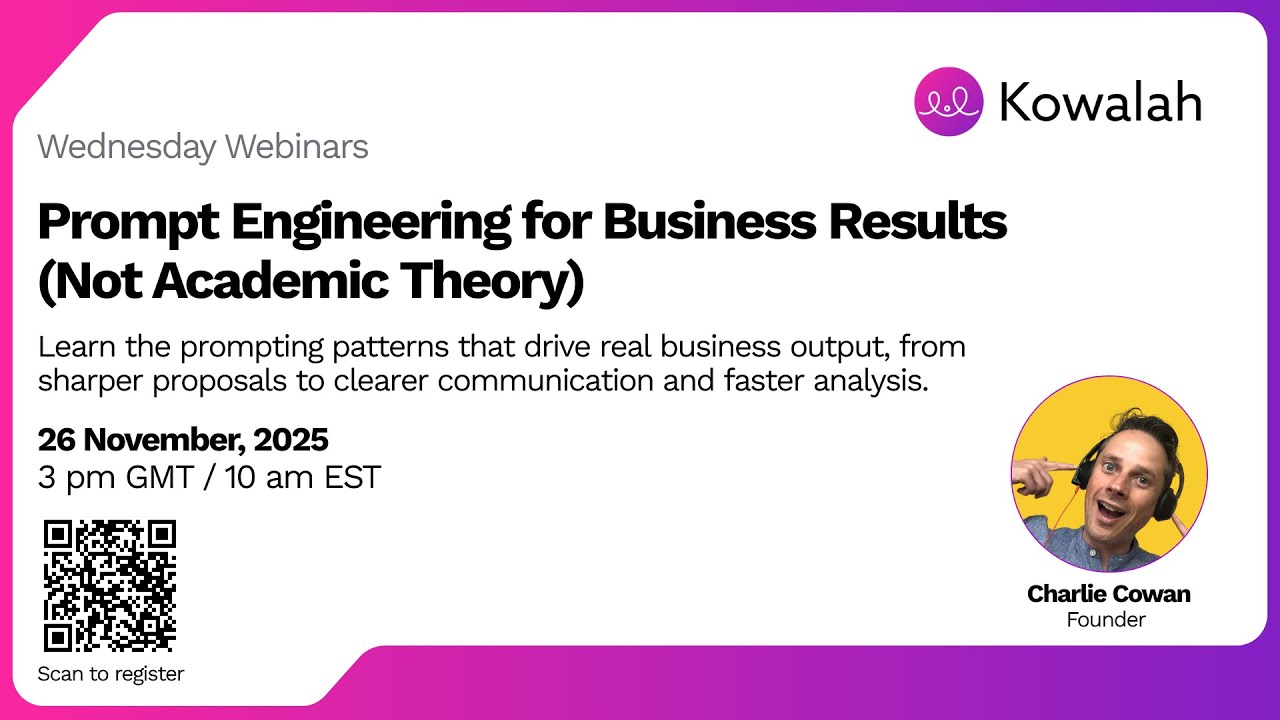 Kowalah

Wednesday Webinars

Prompt Engineering for Business Results (Not Academic Theory)

Learn the prompting patterns that drive real business output, from sharper proposals to clearer communication and faster analysis.

26 November, 2025
3 pm GMT / 10 am EST

Scan to register

Charlie Cowan
Founder